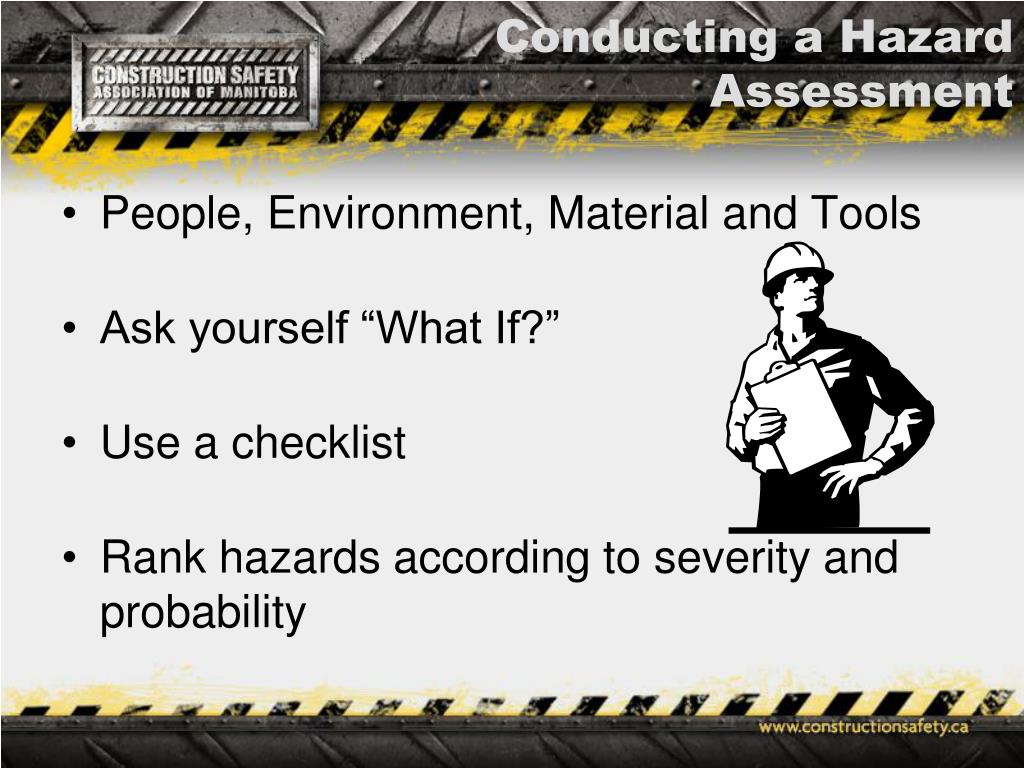 CONSTRUCTION SAFETY
ASSOCIATION OF MANITOBA

Conducting a Hazard Assessment

• People, Environment, Material and Tools

• Ask yourself “What If?”

• Use a checklist

• Rank hazards according to severity and probability

www.constructionsafety.ca